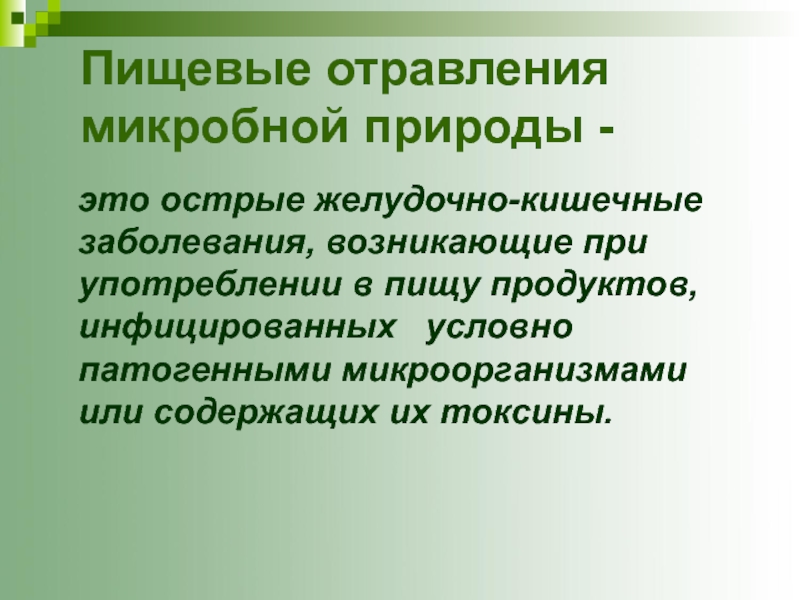 Пищевые отравления микробной природы -

это острые желудочно-кишечные заболевания, возникающие при употреблении в пищу продуктов, инфицированных условно патогенными микроорганизмами или содержащих их токсины.